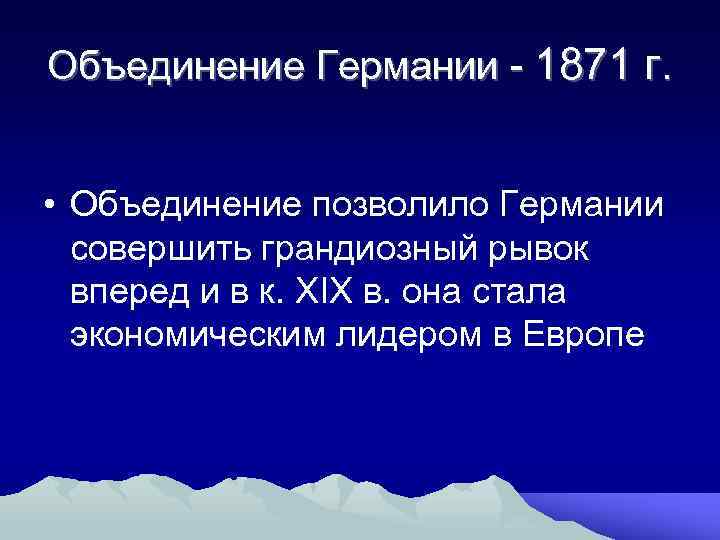 Объединение Германии - 1871 г.

• Объединение позволило Германии совершить грандиозный рывок вперед и в к. XIX в. она стала экономическим лидером в Европе